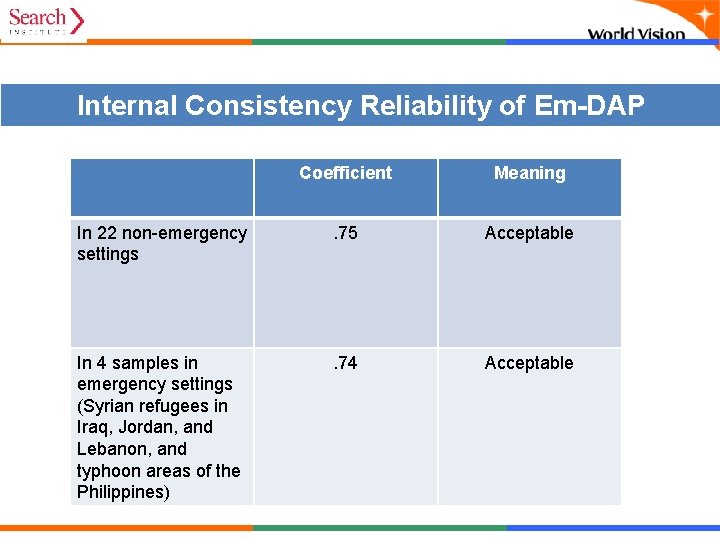 Search INSTITUTE

World Vision

Internal Consistency Reliability of Em-DAP

| | Coefficient | Meaning |
|---|---|---|
| In 22 non-emergency settings | .75 | Acceptable |
| In 4 samples in emergency settings (Syrian refugees in Iraq, Jordan, and Lebanon, and typhoon areas of the Philippines) | .74 | Acceptable |